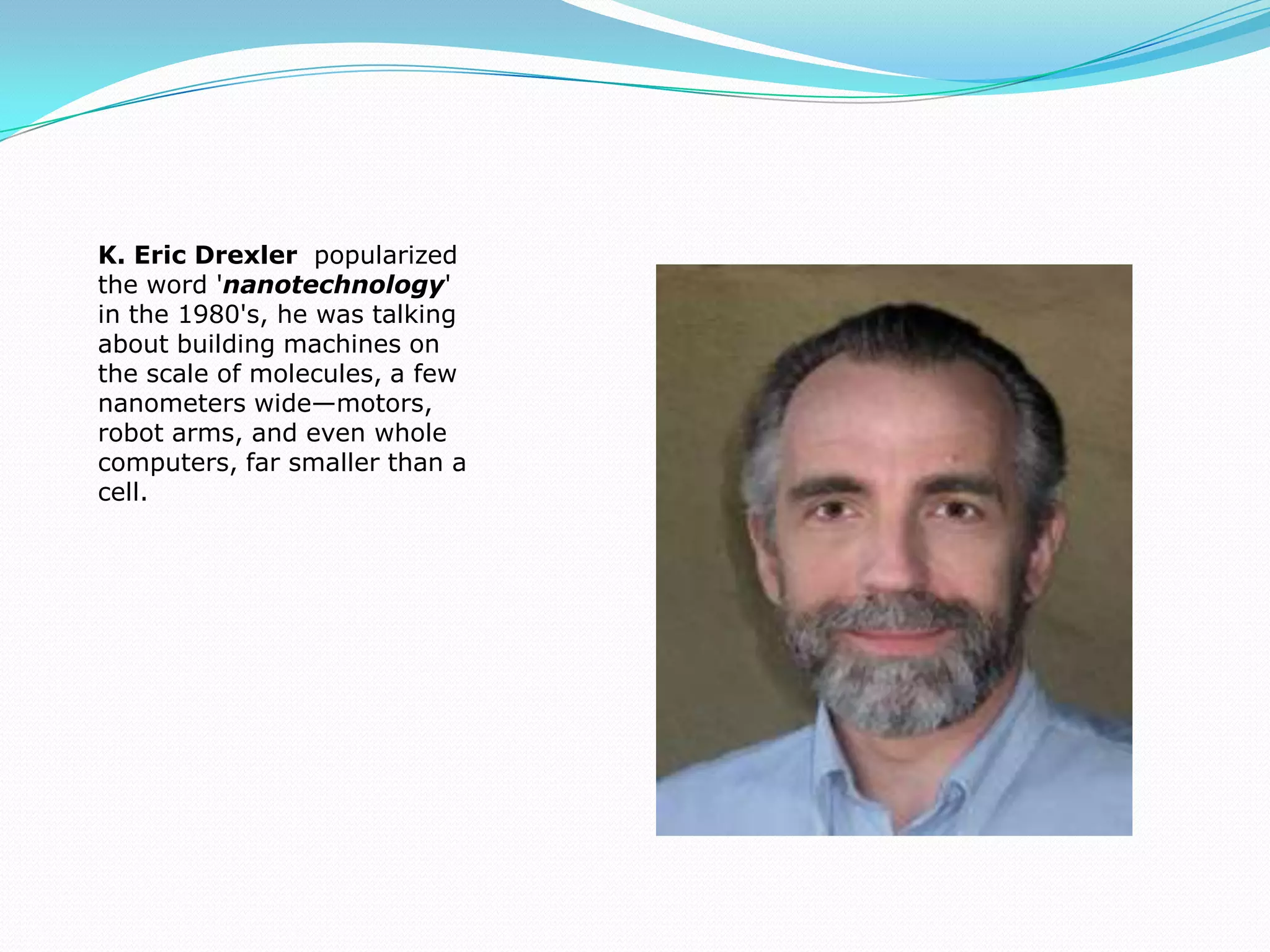 K. Eric Drexler popularized the word 'nanotechnology' in the 1980's, he was talking about building machines on the scale of molecules, a few nanometers wide—motors, robot arms, and even whole computers, far smaller than a cell.